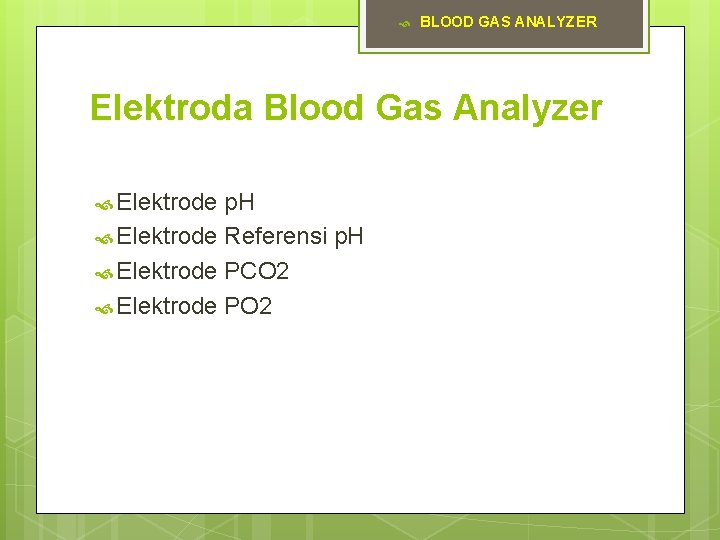 BLOOD GAS ANALYZER

Elektroda Blood Gas Analyzer

Elektrode pH
Elektrode Referensi pH
Elektrode PCO2
Elektrode PO2